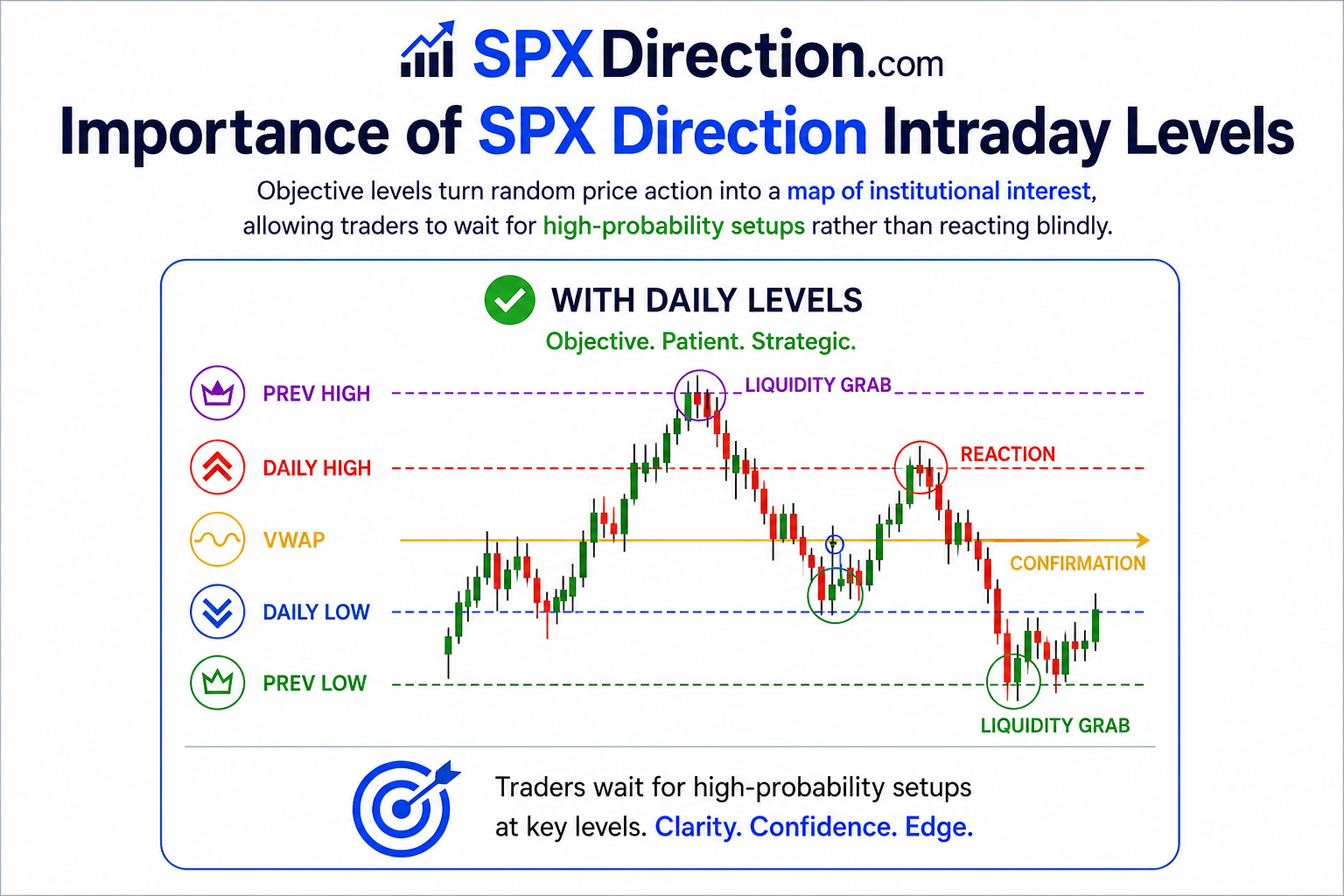 SPXDirection.com

Importance of SPX Direction Intraday Levels

Objective levels turn random price action into a map of institutional interest, allowing traders to wait for high-probability setups rather than reacting blindly.

WITH DAILY LEVELS

Objective. Patient. Strategic.

PREV HIGH
DAILY HIGH
VWAP
DAILY LOW
PREV LOW

LIQUIDITY GRAB
REACTION
CONFIRMATION
LIQUIDITY GRAB

Traders wait for high-probability setups at key levels. Clarity. Confidence. Edge.